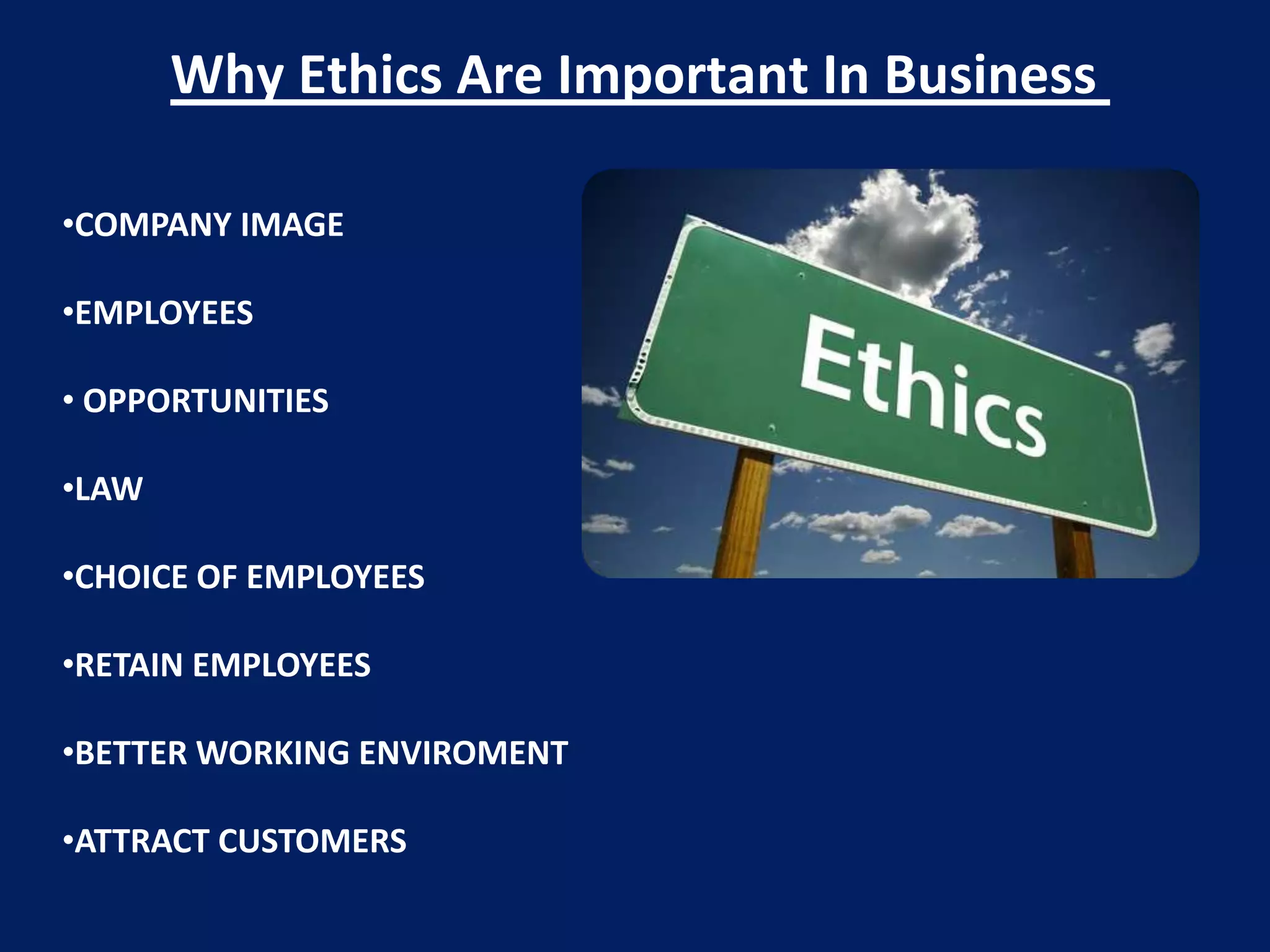 Why Ethics Are Important In Business

•COMPANY IMAGE

•EMPLOYEES

• OPPORTUNITIES

•LAW

•CHOICE OF EMPLOYEES

•RETAIN EMPLOYEES

•BETTER WORKING ENVIROMENT

•ATTRACT CUSTOMERS

Ethics